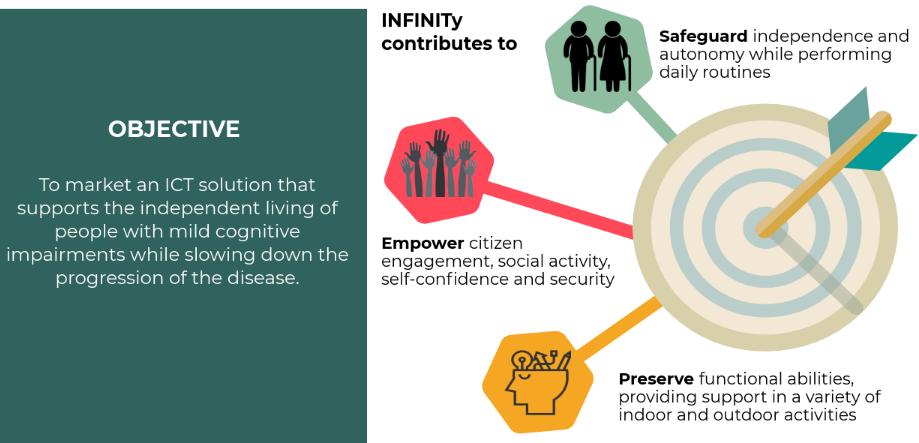 OBJECTIVE

To market an ICT solution that supports the independent living of people with mild cognitive impairments while slowing down the progression of the disease.

INFINITy contributes to

Safeguard independence and autonomy while performing daily routines

Empower citizen engagement, social activity, self-confidence and security

Preserve functional abilities, providing support in a variety of indoor and outdoor activities